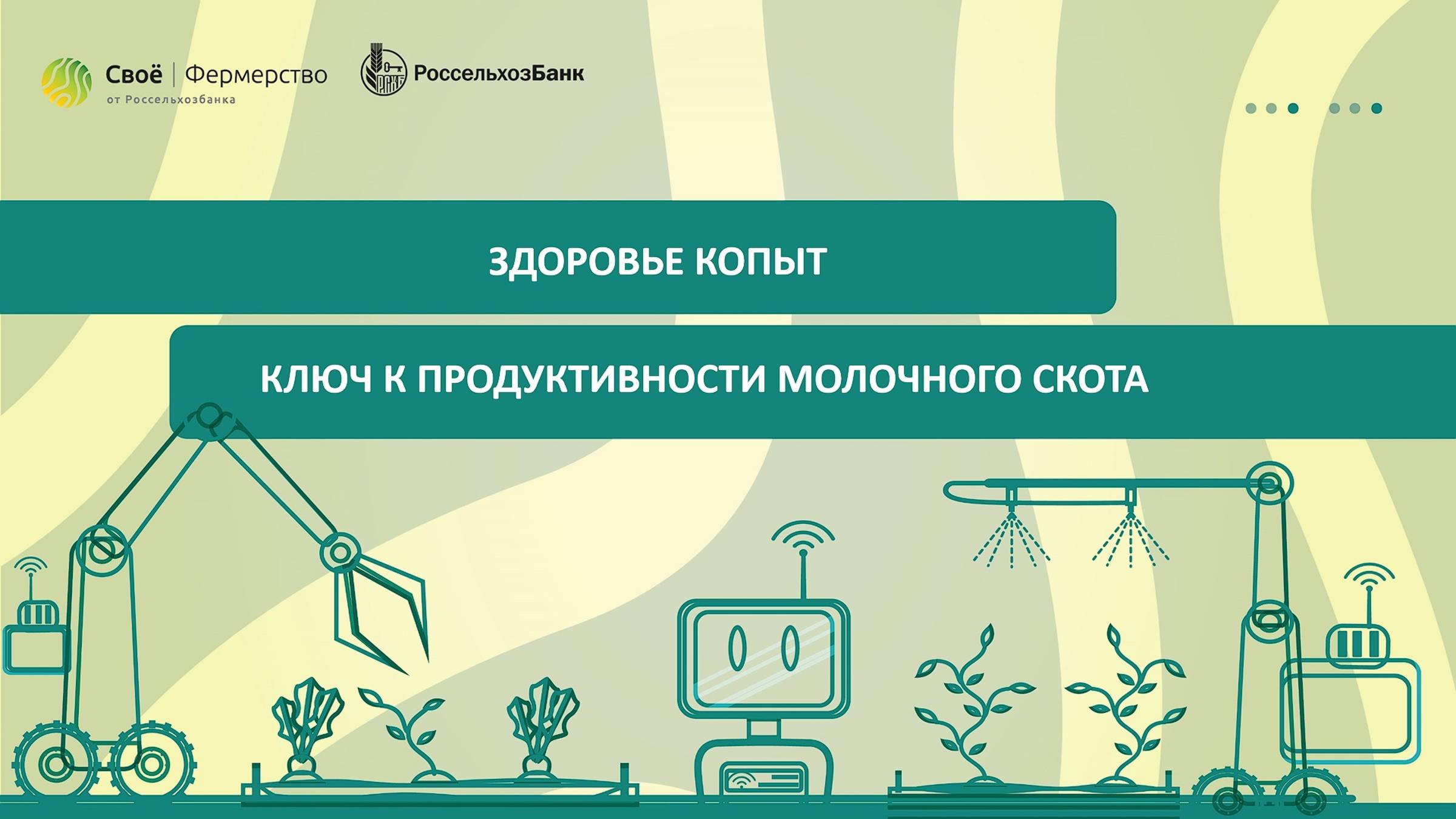 Своё | Фермерство
от Россельхозбанка

РСХБ РоссельхозБанк

ЗДОРОВЬЕ КОПЫТ

КЛЮЧ К ПРОДУКТИВНОСТИ МОЛОЧНОГО СКОТА